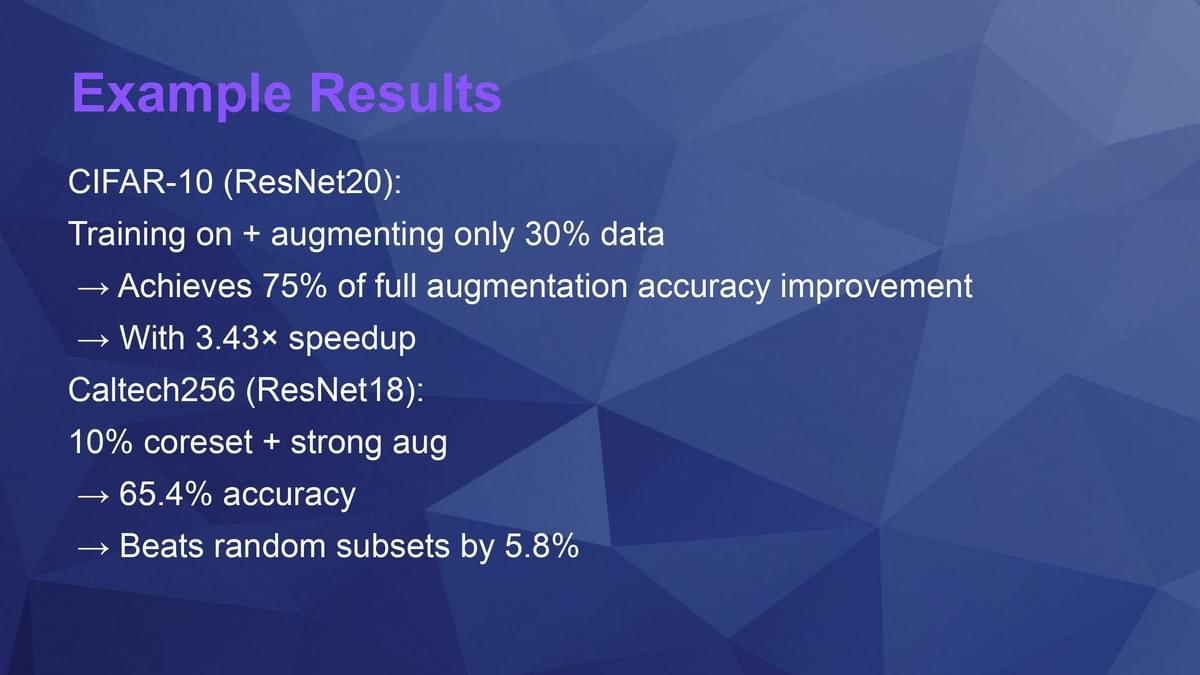 Example Results

CIFAR-10 (ResNet20):

Training on + augmenting only 30% data

→ Achieves 75% of full augmentation accuracy improvement

→ With 3.43× speedup

Caltech256 (ResNet18):

10% coreset + strong aug

→ 65.4% accuracy

→ Beats random subsets by 5.8%